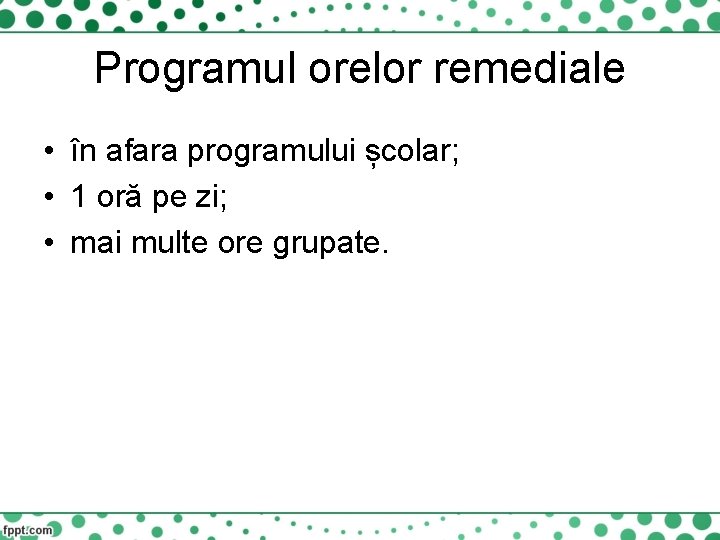 Programul orelor remediale

• în afara programului școlar;
• 1 oră pe zi;
• mai multe ore grupate.

fppt.com